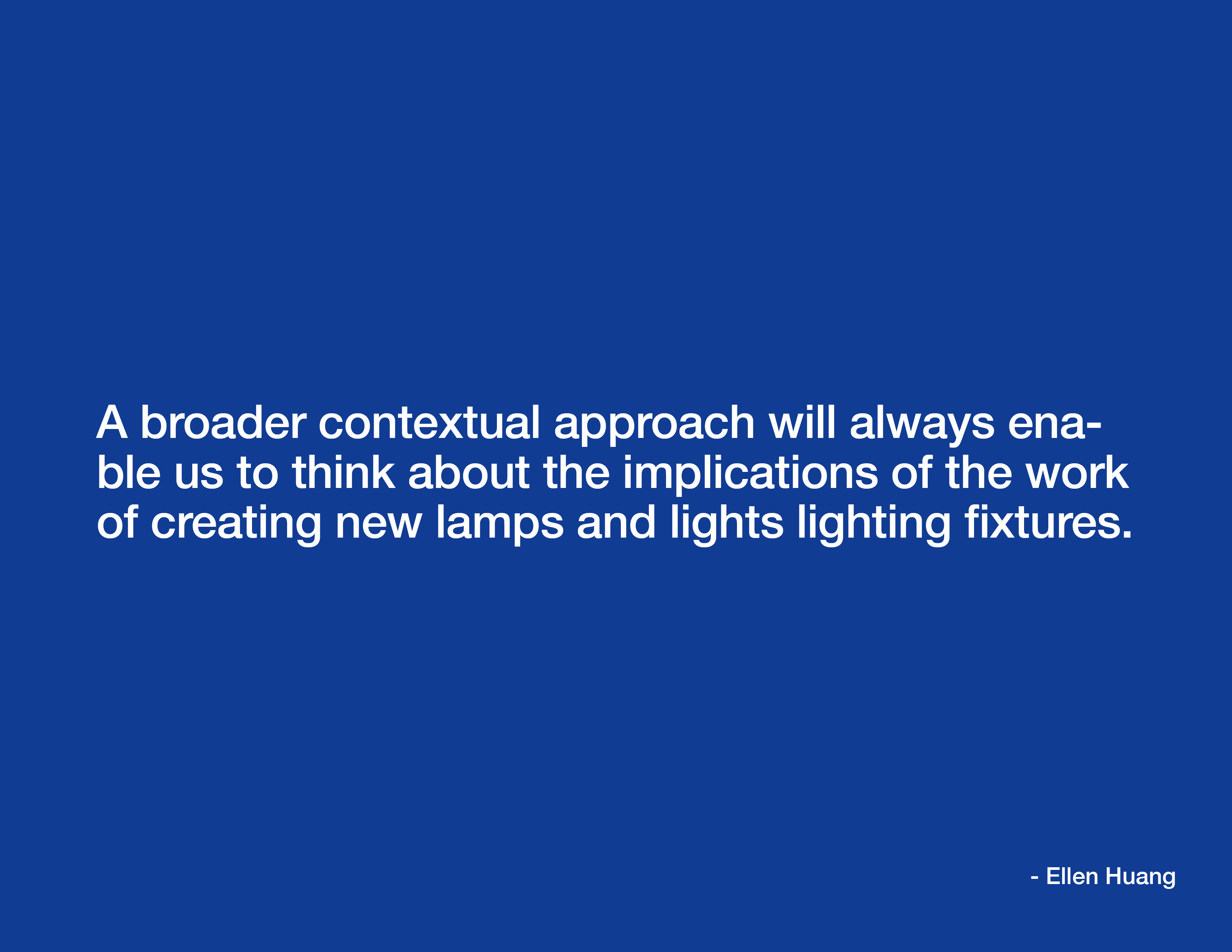 A broader contextual approach will always enable us to think about the implications of the work of creating new lamps and lights lighting fixtures.

- Ellen Huang